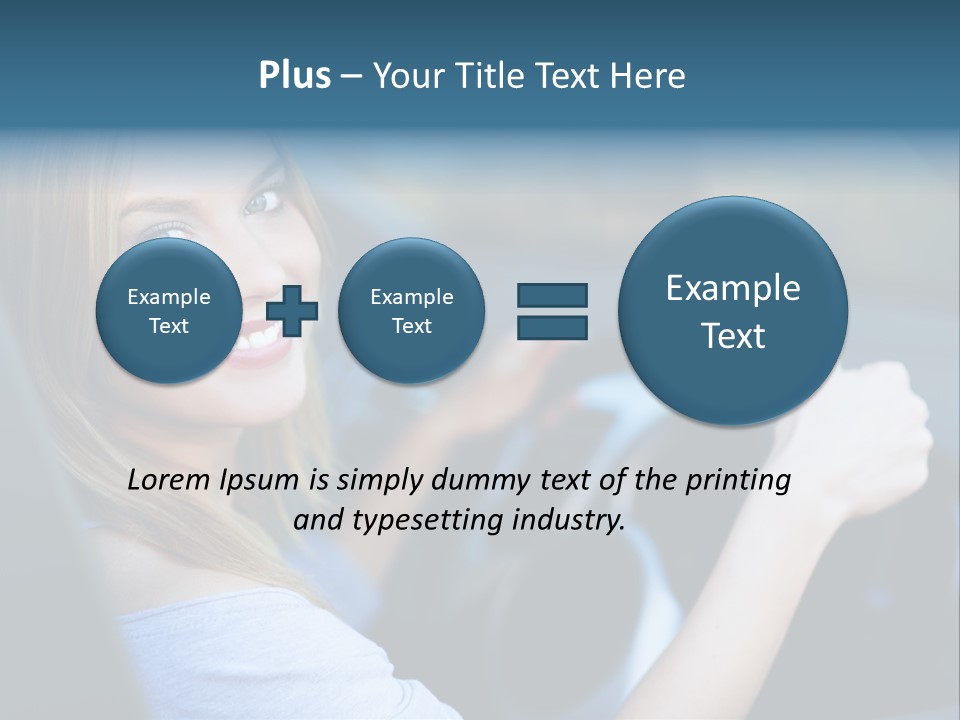 Plus – Your Title Text Here

Example Text

Example Text

Example Text

Lorem Ipsum is simply dummy text of the printing and typesetting industry.